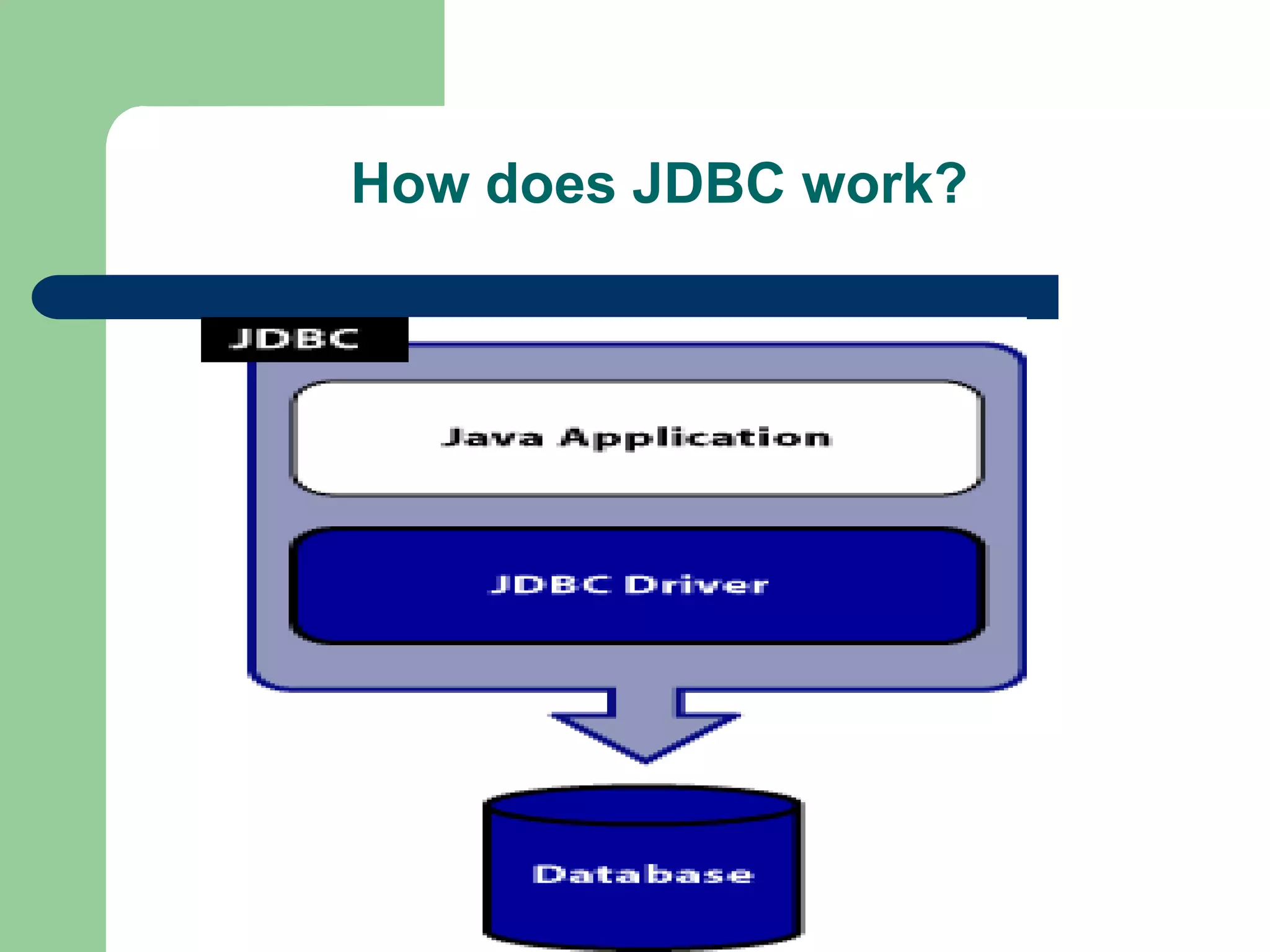 How does JDBC work?

JDBC

Java Application

JDBC Driver

Database